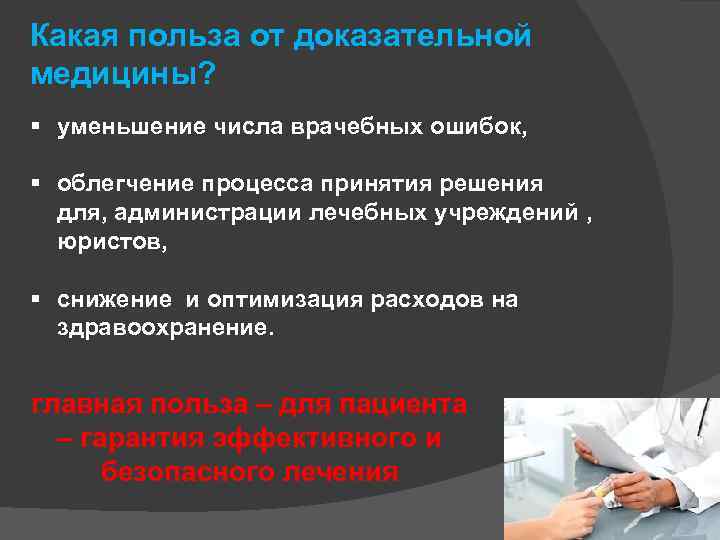 Какая польза от доказательной медицины?

▪ уменьшение числа врачебных ошибок,

▪ облегчение процесса принятия решения для, администрации лечебных учреждений , юристов,

▪ снижение  и оптимизация расходов на здравоохранение.

главная польза – для пациента – гарантия эффективного и безопасного лечения